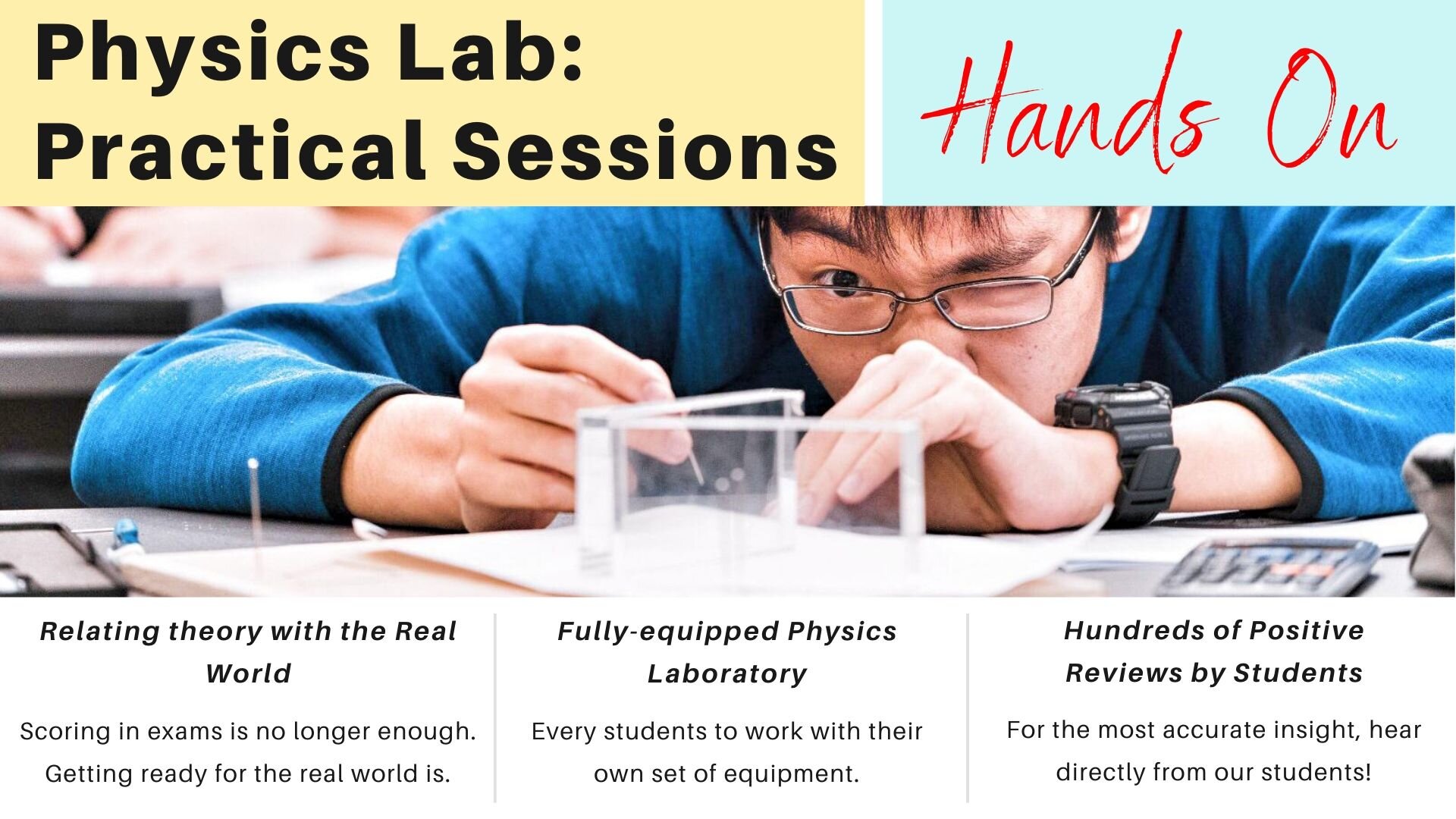 Physics Lab: Practical Sessions

Hands On

Relating theory with the Real World

Scoring in exams is no longer enough. Getting ready for the real world is.

Fully-equipped Physics Laboratory

Every students to work with their own set of equipment.

Hundreds of Positive Reviews by Students

For the most accurate insight, hear directly from our students!